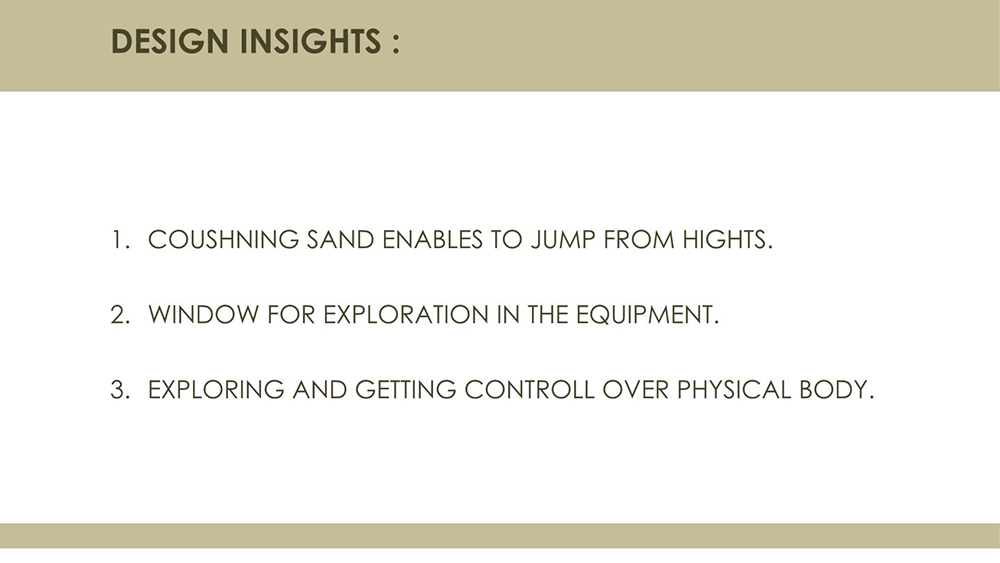 DESIGN INSIGHTS :

1. COUSHNING SAND ENABLES TO JUMP FROM HIGHTS.

2. WINDOW FOR EXPLORATION IN THE EQUIPMENT.

3. EXPLORING AND GETTING CONTROLL OVER PHYSICAL BODY.